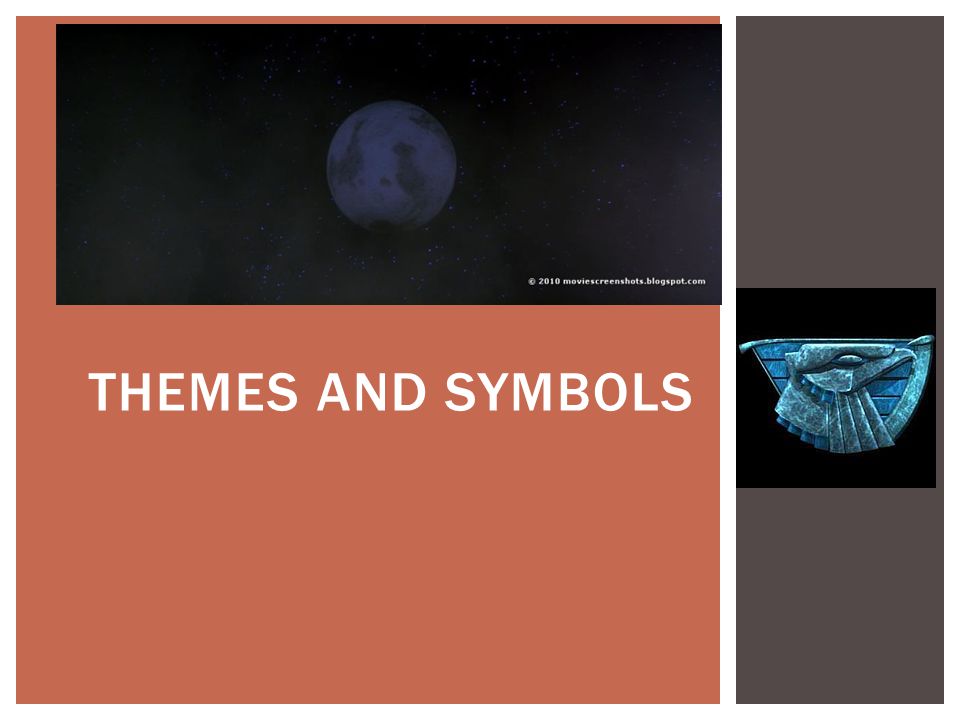 © 2010 moviescreenshots.blogspot.com

THEMES AND SYMBOLS